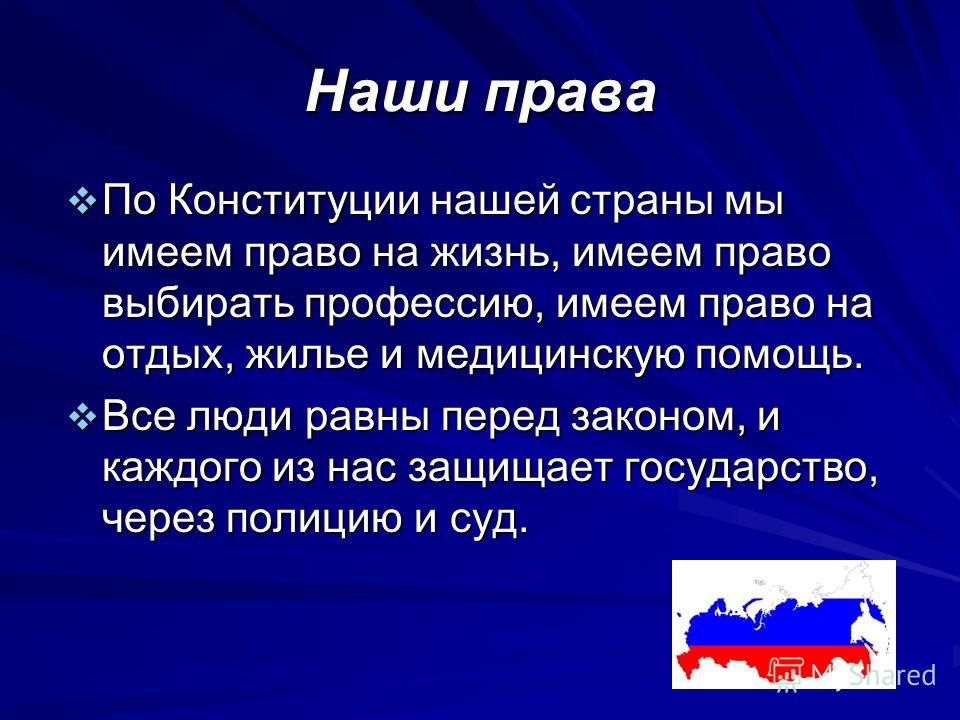 Наши права

❖ По Конституции нашей страны мы имеем право на жизнь, имеем право выбирать профессию, имеем право на отдых, жилье и медицинскую помощь.

❖ Все люди равны перед законом, и каждого из нас защищает государство, через полицию и суд.

MyShared